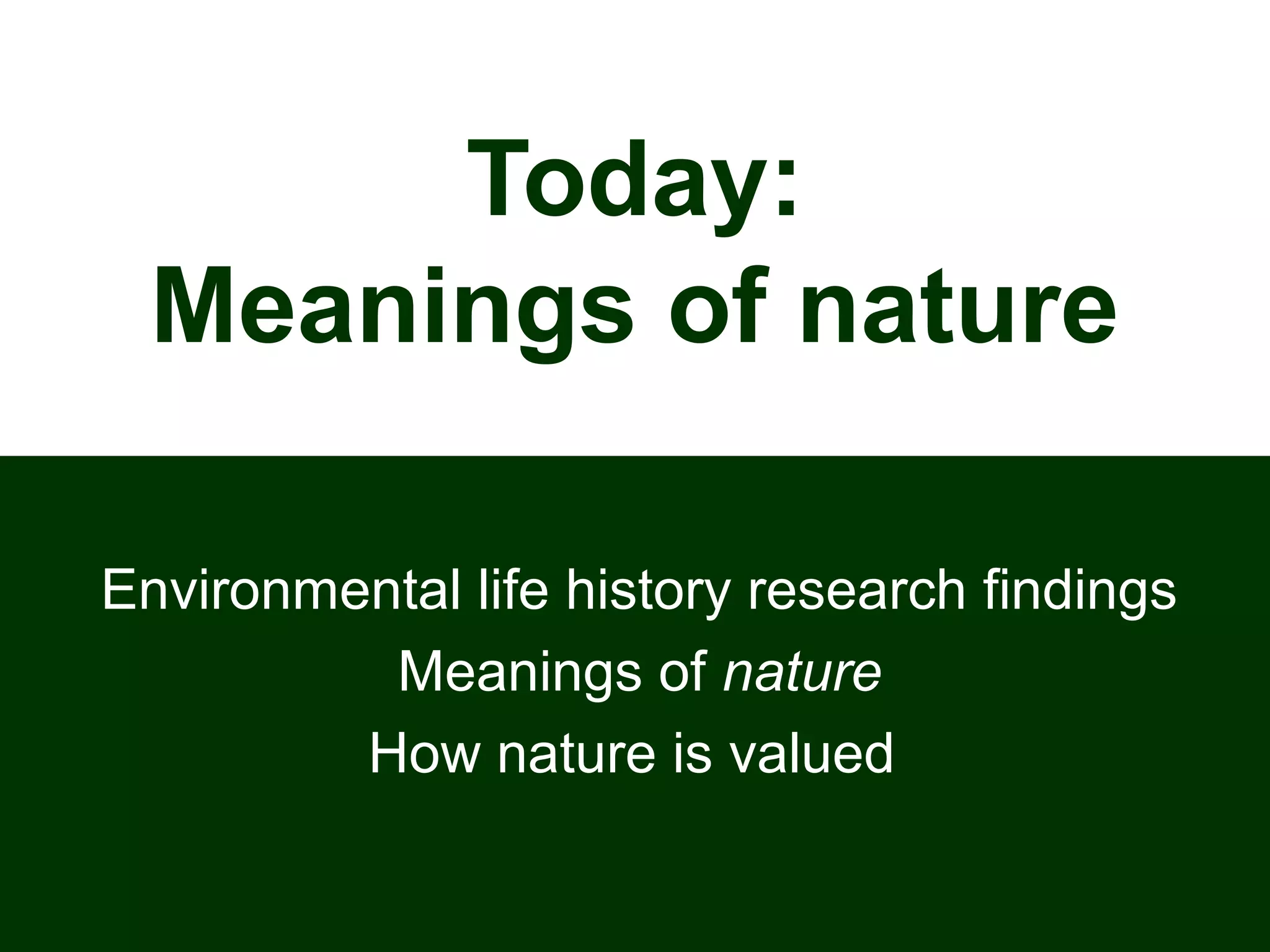 Today:
Meanings of nature

Environmental life history research findings

Meanings of nature

How nature is valued